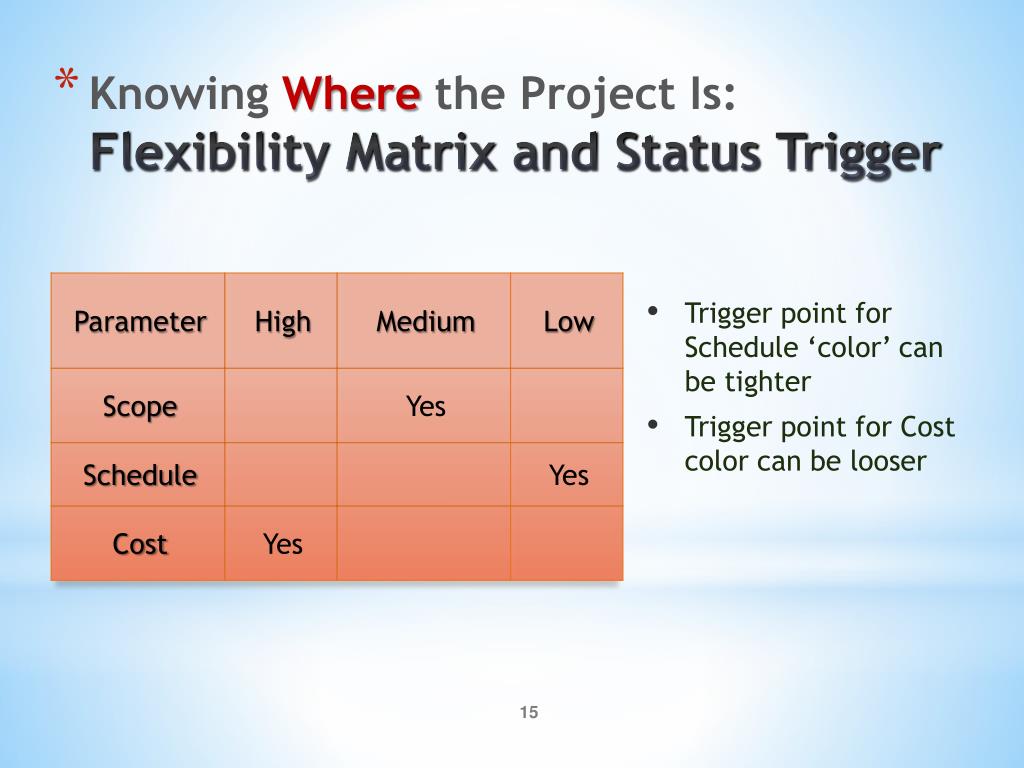 * Knowing Where the Project Is:
Flexibility Matrix and Status Trigger

| Parameter | High | Medium | Low |
|---|---|---|---|
| Scope | | Yes | |
| Schedule | | | Yes |
| Cost | Yes | | |

• Trigger point for Schedule ‘color’ can be tighter
• Trigger point for Cost color can be looser

15